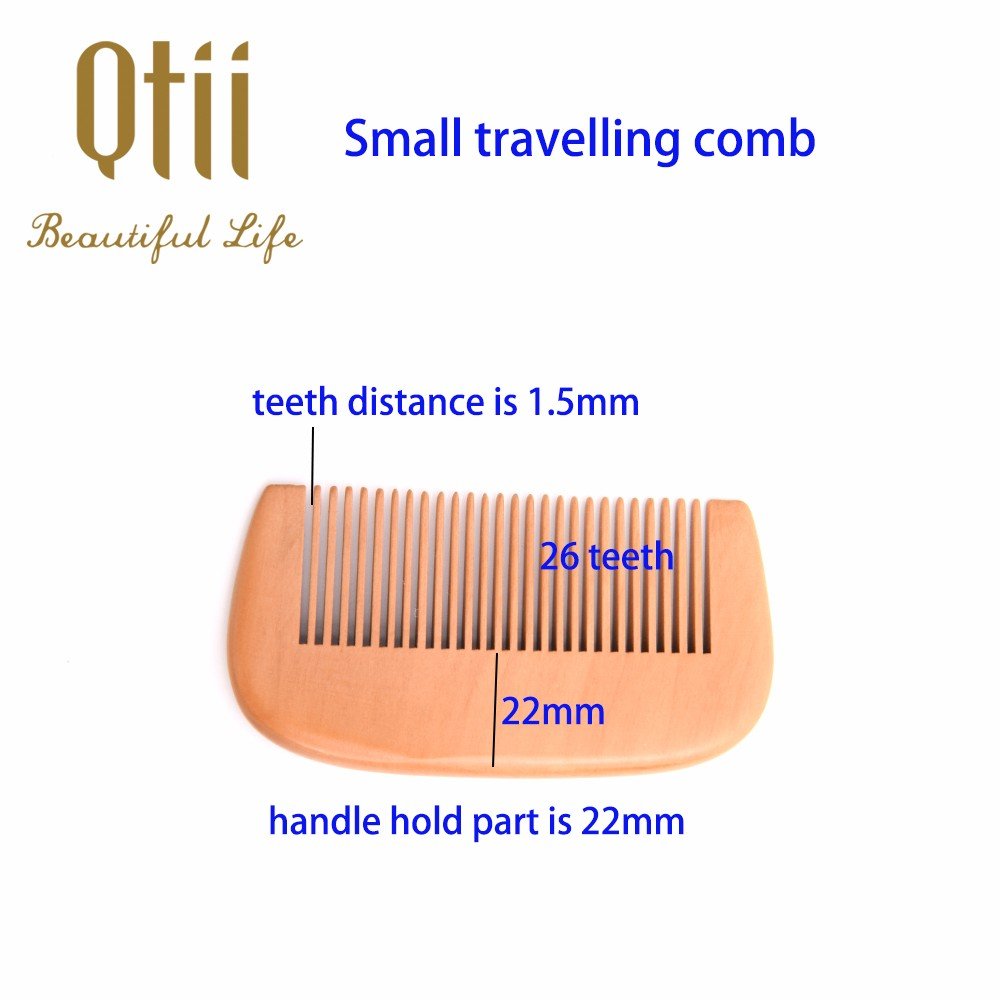 Qtii
Beautiful Life

Small travelling comb

teeth distance is 1.5mm

26 teeth

22mm

handle hold part is 22mm